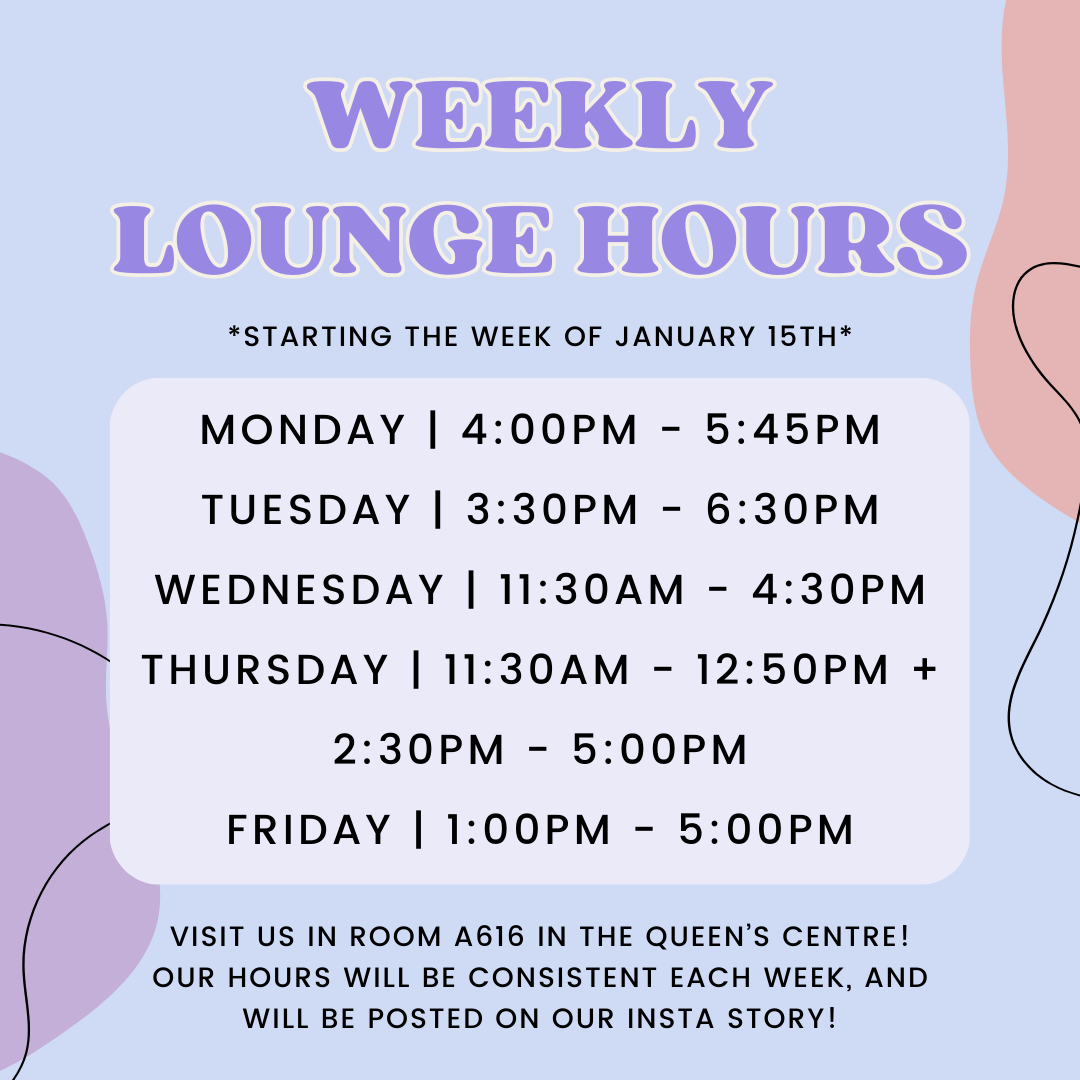 WEEKLY LOUNGE HOURS

*STARTING THE WEEK OF JANUARY 15TH*

MONDAY | 4:00PM - 5:45PM
TUESDAY | 3:30PM - 6:30PM
WEDNESDAY | 11:30AM - 4:30PM
THURSDAY | 11:30AM - 12:50PM + 2:30PM - 5:00PM
FRIDAY | 1:00PM - 5:00PM

VISIT US IN ROOM A616 IN THE QUEEN'S CENTRE! OUR HOURS WILL BE CONSISTENT EACH WEEK, AND WILL BE POSTED ON OUR INSTA STORY!